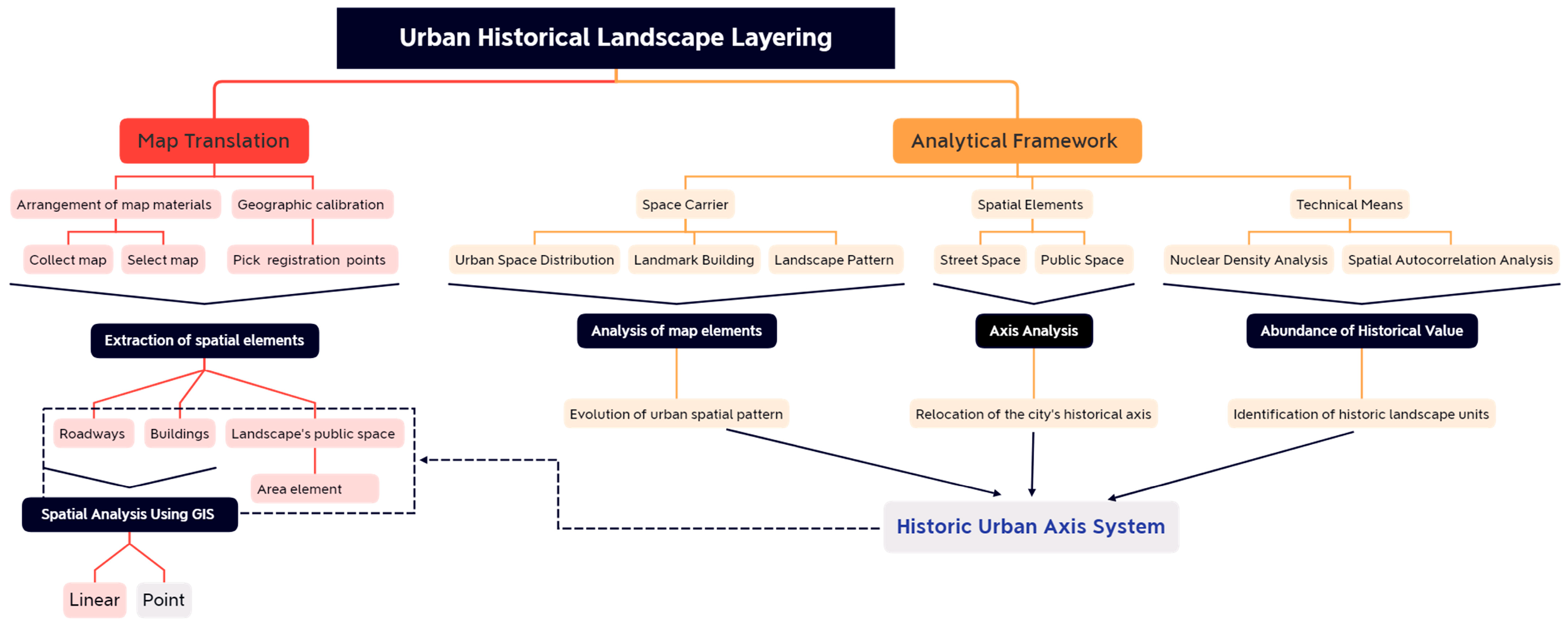 Urban Historical Landscape Layering

Map Translation

Arrangement of map materials
Geographic calibration
Collect map
Select map
Pick registration points

Extraction of spatial elements

Roadways
Buildings
Landscape's public space
Area element

Spatial Analysis Using GIS

Linear
Point

Analytical Framework

Space Carrier
Spatial Elements
Technical Means

Urban Space Distribution
Landmark Building
Landscape Pattern
Street Space
Public Space
Nuclear Density Analysis
Spatial Autocorrelation Analysis

Analysis of map elements
Axis Analysis
Abundance of Historical Value

Evolution of urban spatial pattern
Relocation of the city's historical axis
Identification of historic landscape units

Historic Urban Axis System